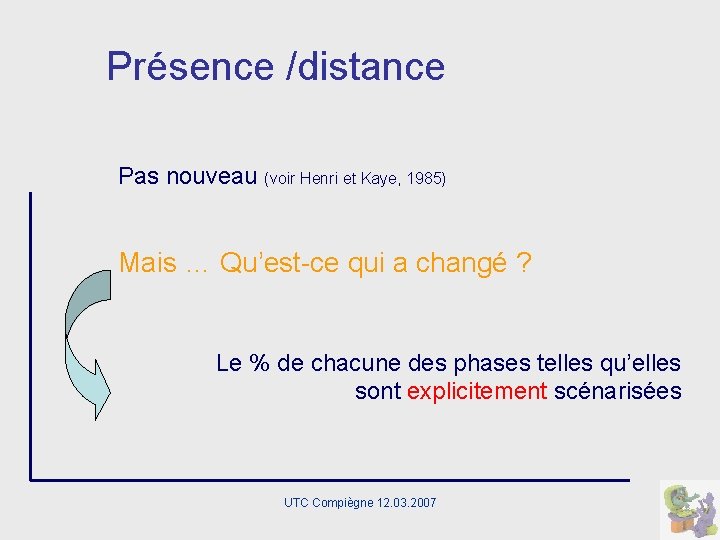 Présence /distance

Pas nouveau (voir Henri et Kaye, 1985)

Mais … Qu'est-ce qui a changé ?

Le % de chacune des phases telles qu'elles sont explicitement scénarisées

UTC Compiègne 12.03.2007